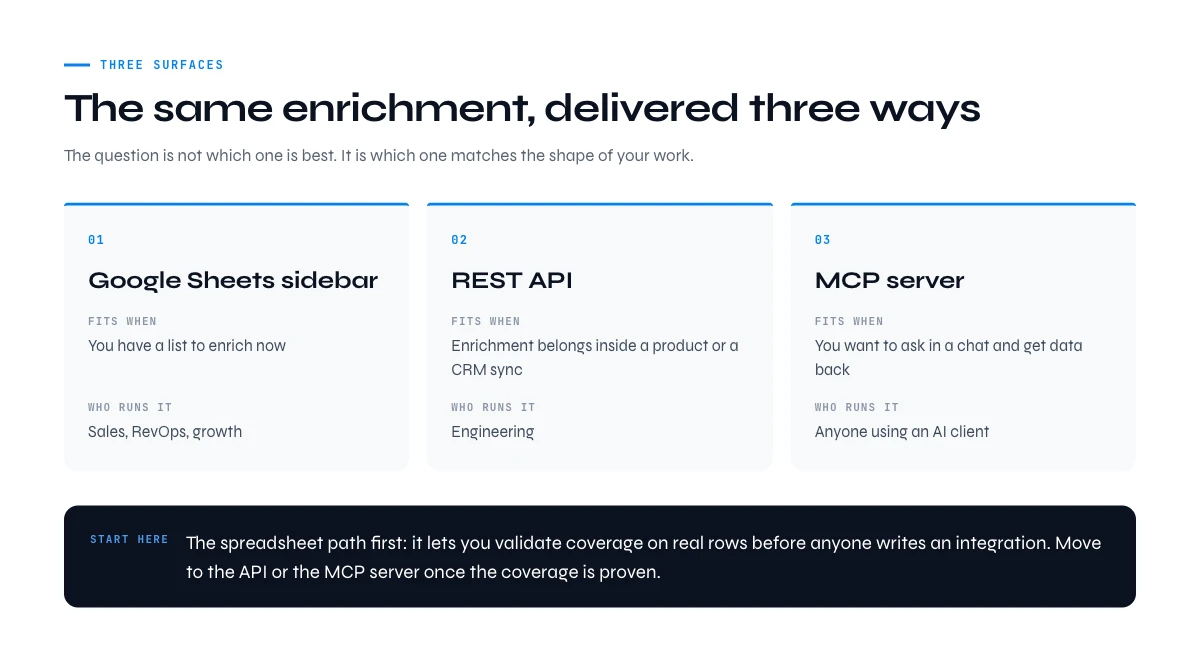 THREE SURFACES

The same enrichment, delivered three ways

The question is not which one is best. It is which one matches the shape of your work.

01

Google Sheets sidebar

FITS WHEN

You have a list to enrich now

WHO RUNS IT

Sales, RevOps, growth

02

REST API

FITS WHEN

Enrichment belongs inside a product or a CRM sync

WHO RUNS IT

Engineering

03

MCP server

FITS WHEN

You want to ask in a chat and get data back

WHO RUNS IT

Anyone using an AI client

START HERE

The spreadsheet path first: it lets you validate coverage on real rows before anyone writes an integration. Move to the API or the MCP server once the coverage is proven.